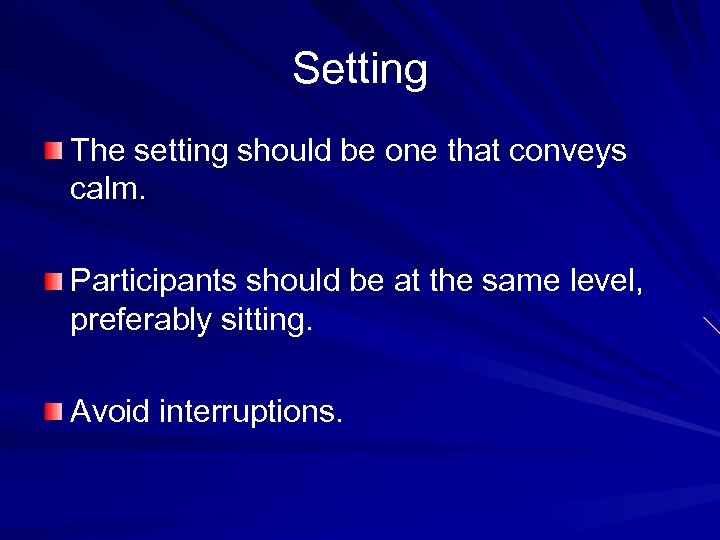 Setting

The setting should be one that conveys calm.

Participants should be at the same level, preferably sitting.

Avoid interruptions.